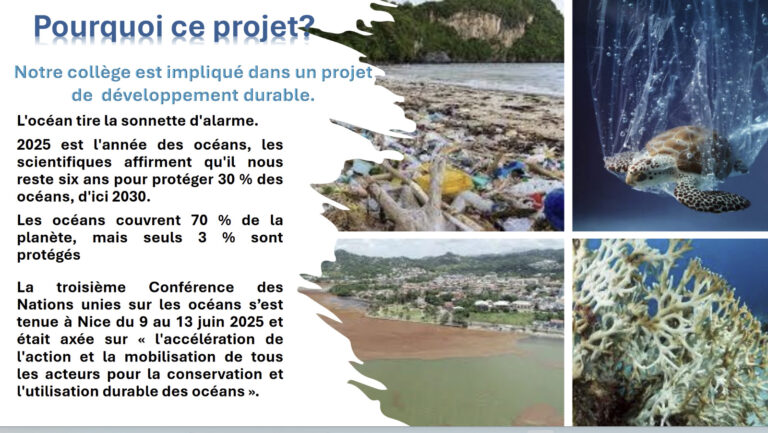 Pourquoi ce projet?

Notre collège est impliqué dans un projet de développement durable.

L'océan tire la sonnette d'alarme.

2025 est l'année des océans, les scientifiques affirment qu'il nous reste six ans pour protéger 30 % des océans, d'ici 2030.

Les océans couvrent 70 % de la planète, mais seuls 3 % sont protégés

La troisième Conférence des Nations unies sur les océans s'est tenue à Nice du 9 au 13 juin 2025 et était axée sur « l'accélération de l'action et la mobilisation de tous les acteurs pour la conservation et l'utilisation durable des océans ».